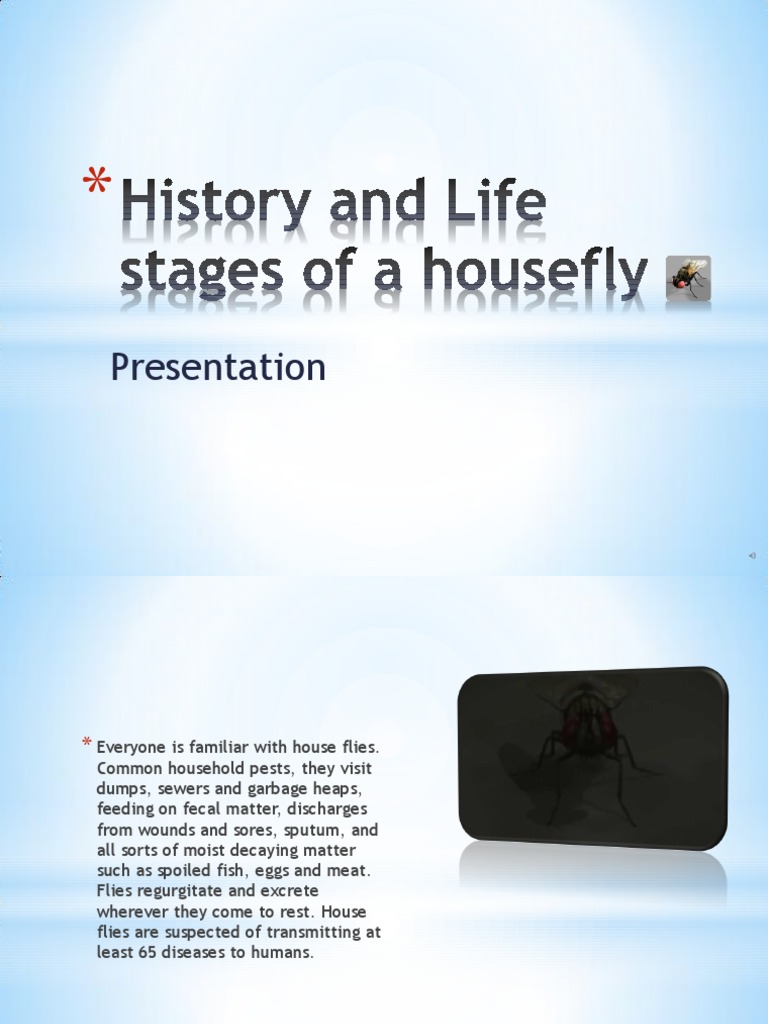 * History and Life stages of a housefly

Presentation

* Everyone is familiar with house flies. Common household pests, they visit dumps, sewers and garbage heaps, feeding on fecal matter, discharges from wounds and sores, sputum, and all sorts of moist decaying matter such as spoiled fish, eggs and meat. Flies regurgitate and excrete wherever they come to rest. House flies are suspected of transmitting at least 65 diseases to humans.